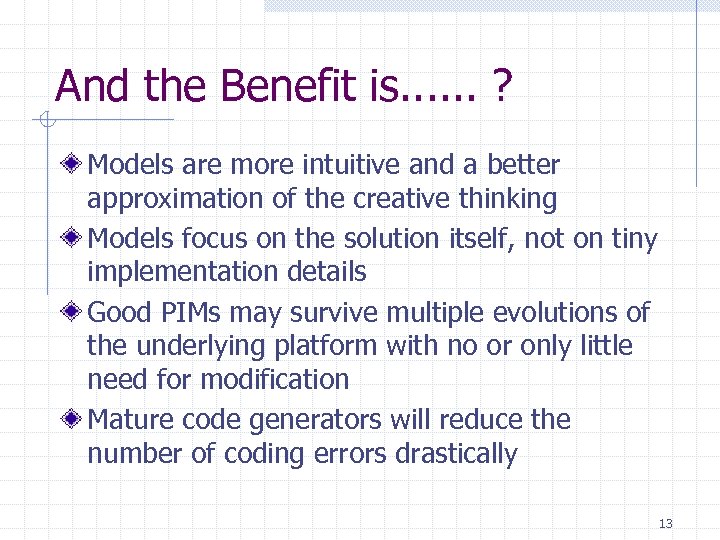 And the Benefit is...... ?

Models are more intuitive and a better approximation of the creative thinking

Models focus on the solution itself, not on tiny implementation details

Good PIMs may survive multiple evolutions of the underlying platform with no or only little need for modification

Mature code generators will reduce the number of coding errors drastically

13